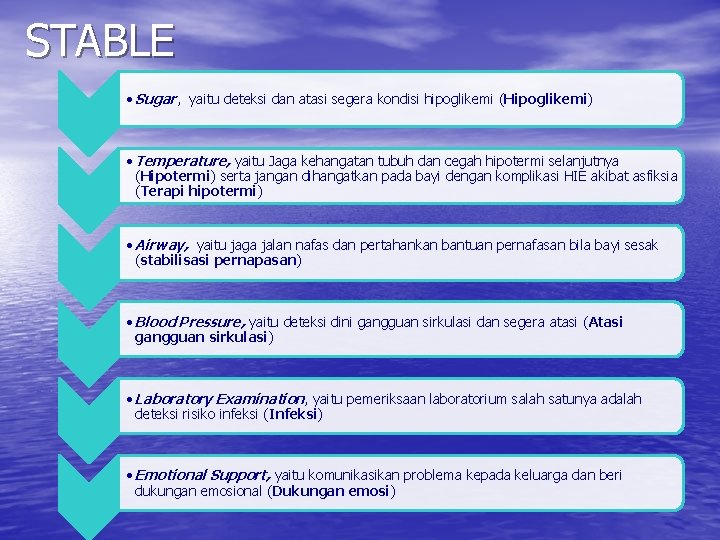 STABLE

• Sugar, yaitu deteksi dan atasi segera kondisi hipoglikemi (Hipoglikemi)

• Temperature, yaitu Jaga kehangatan tubuh dan cegah hipotermi selanjutnya (Hipotermi) serta jangan dihangatkan pada bayi dengan komplikasi HIE akibat asfiksia (Terapi hipotermi)

• Airway, yaitu jaga jalan nafas dan pertahankan bantuan pernafasan bila bayi sesak (stabilisasi pernapasan)

• Blood Pressure, yaitu deteksi dini gangguan sirkulasi dan segera atasi (Atasi gangguan sirkulasi)

• Laboratory Examination, yaitu pemeriksaan laboratorium salah satunya adalah deteksi risiko infeksi (Infeksi)

• Emotional Support, yaitu komunikasikan problema kepada keluarga dan beri dukungan emosional (Dukungan emosi)